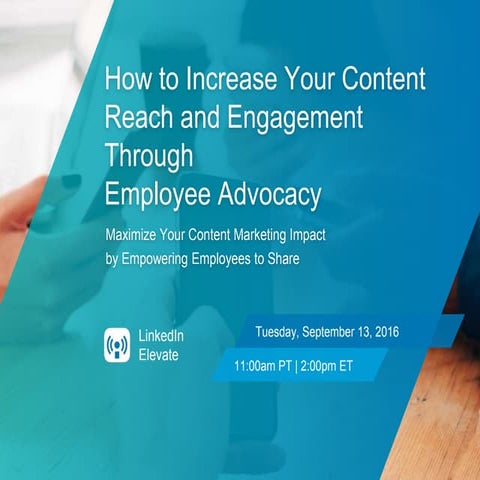 How to Increase Your Content Reach and Engagement Through Employee Advocacy

Maximize Your Content Marketing Impact by Empowering Employees to Share

LinkedIn Elevate

Tuesday, September 13, 2016

11:00am PT | 2:00pm ET